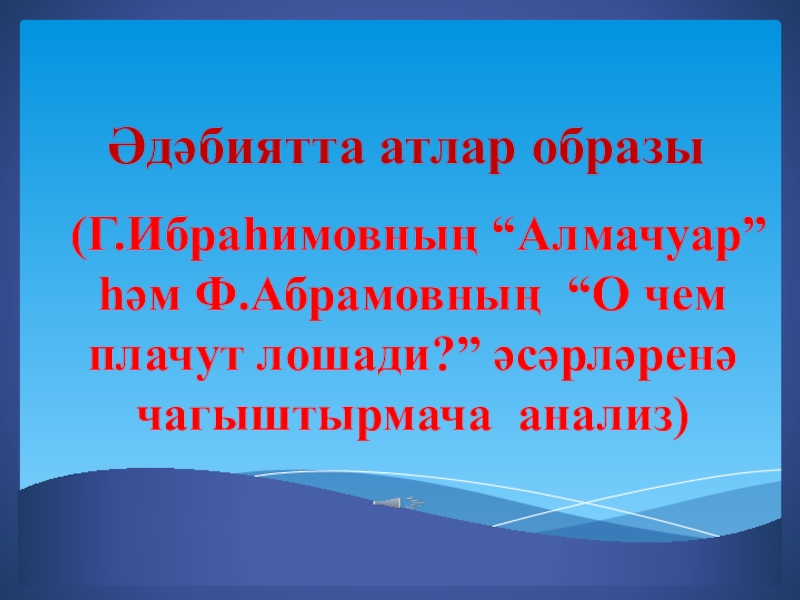 Әдәбиятта атлар образы

(Г.Ибраһимовның “Алмачуар” һәм Ф.Абрамовның “О чем плачут лошади?” әсәрләренә чагыштырмача анализ)